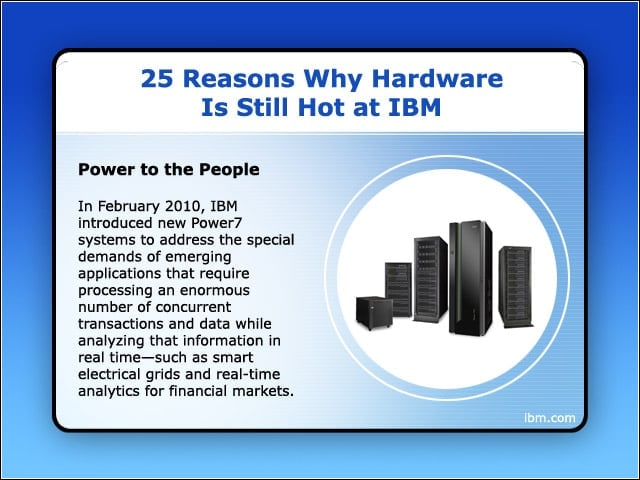 25 Reasons Why Hardware Is Still Hot at IBM

Power to the People

In February 2010, IBM introduced new Power7 systems to address the special demands of emerging applications that require processing an enormous number of concurrent transactions and data while analyzing that information in real time—such as smart electrical grids and real-time analytics for financial markets.

ibm.com